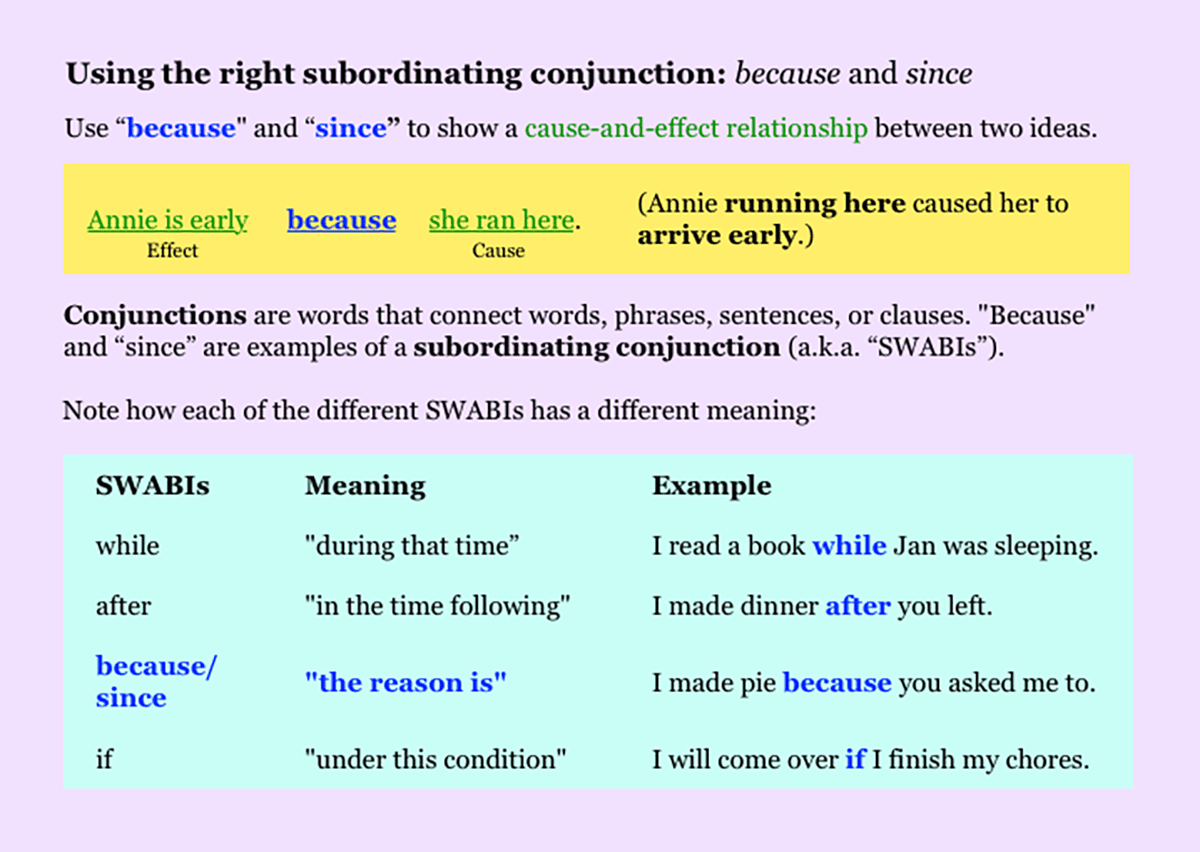 Using the right subordinating conjunction: because and since

Use “because" and “since” to show a cause-and-effect relationship between two ideas.

Annie is early because she ran here.
Effect Cause

(Annie running here caused her to arrive early.)

Conjunctions are words that connect words, phrases, sentences, or clauses. "Because" and “since” are examples of a subordinating conjunction (a.k.a. “SWABIs”).

Note how each of the different SWABIs has a different meaning:

| SWABIs | Meaning | Example |
|---|---|---|
| while | "during that time” | I read a book while Jan was sleeping. |
| after | "in the time following" | I made dinner after you left. |
| because/ since | "the reason is" | I made pie because you asked me to. |
| if | "under this condition" | I will come over if I finish my chores. |